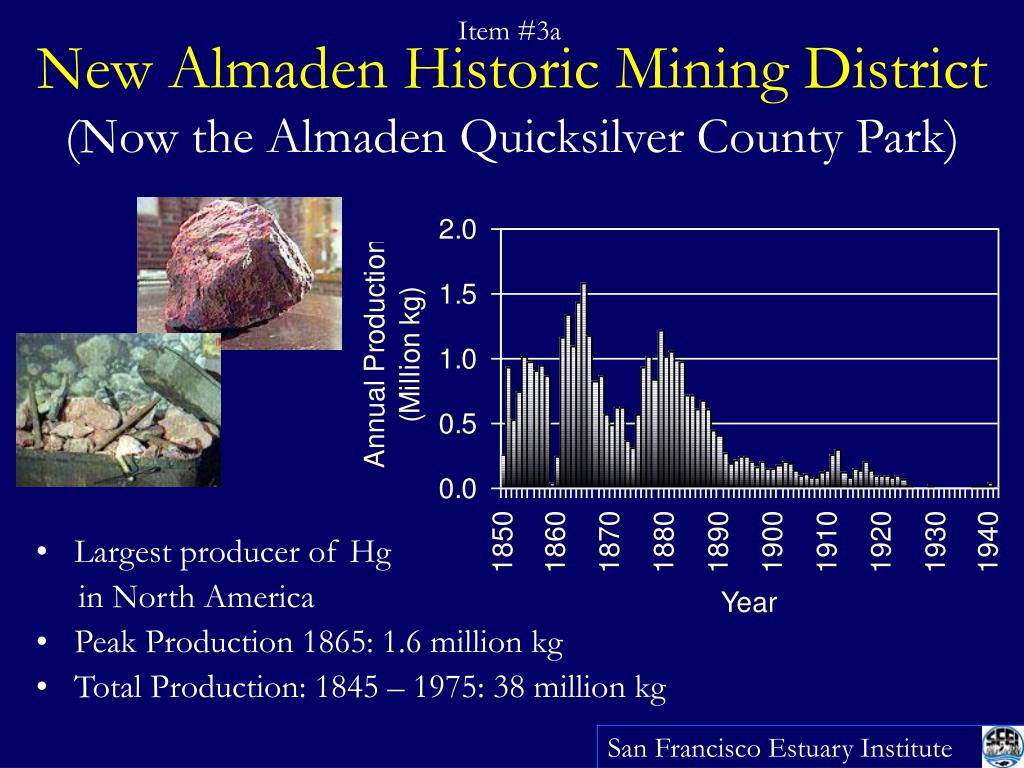 Item #3a

New Almaden Historic Mining District

(Now the Almaden Quicksilver County Park)

Annual Production (Million kg)

2.0
1.5
1.0
0.5
0.0

1850 1860 1870 1880 1890 1900 1910 1920 1930 1940

Year

• Largest producer of Hg in North America
• Peak Production 1865: 1.6 million kg
• Total Production: 1845 – 1975: 38 million kg

San Francisco Estuary Institute

SFEI